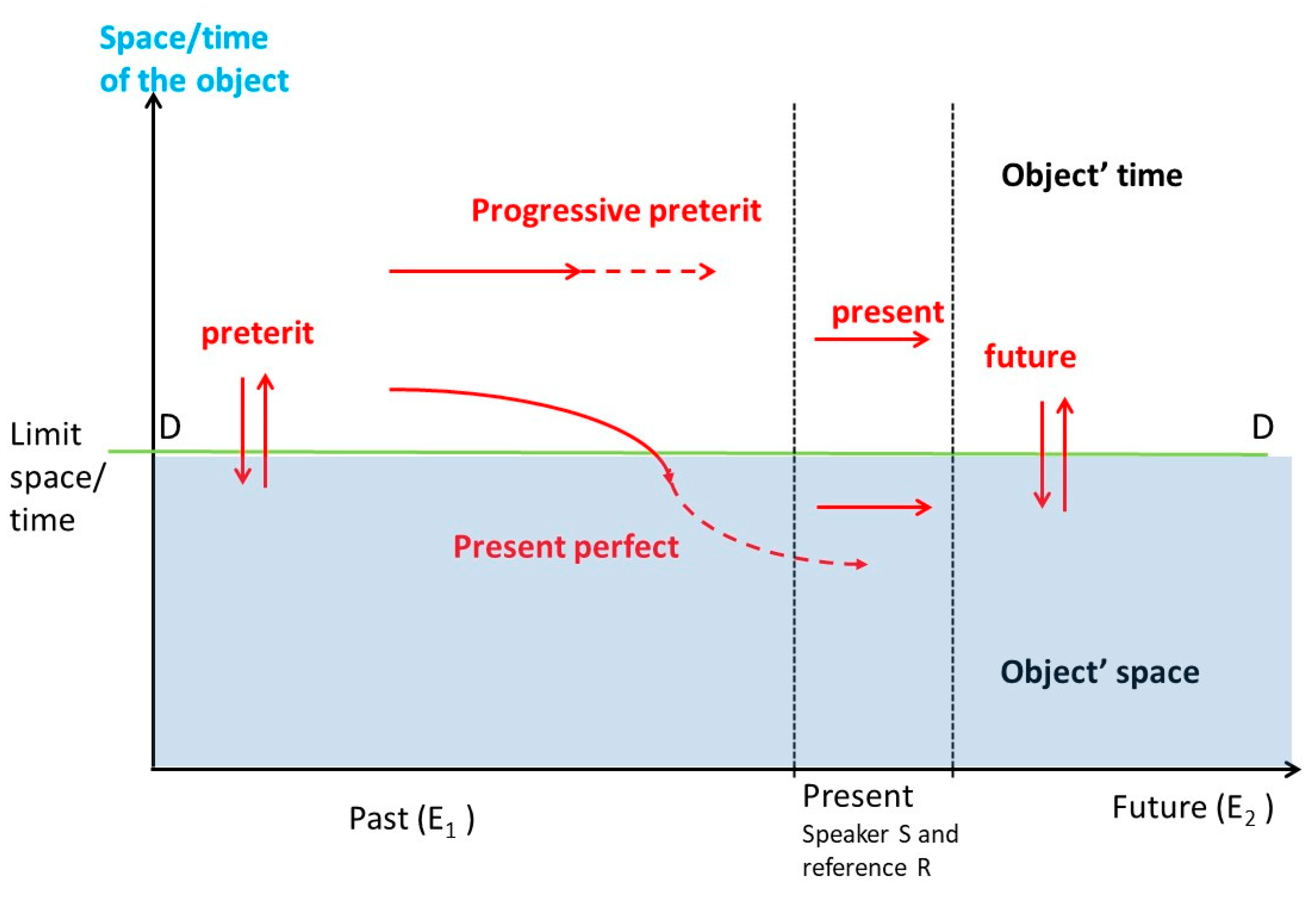 Space/time of the object

Object' time

Progressive preterit

present

preterit

future

Limit space/ time

D

D

Present perfect

Object' space

Past ($E_1$ )

Present
Speaker S and reference R

Future ($E_2$ )